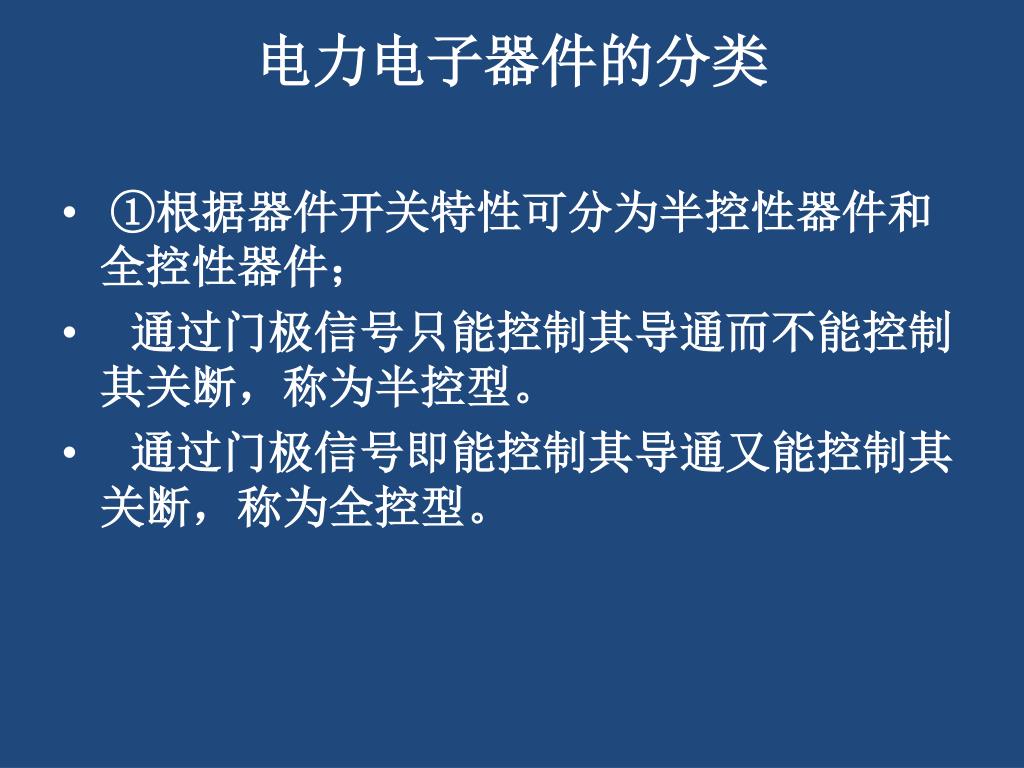 电力电子器件的分类

• ①根据器件开关特性可分为半控性器件和全控性器件；

• 通过门极信号只能控制其导通而不能控制其关断，称为半控型。

• 通过门极信号即能控制其导通又能控制其关断，称为全控型。